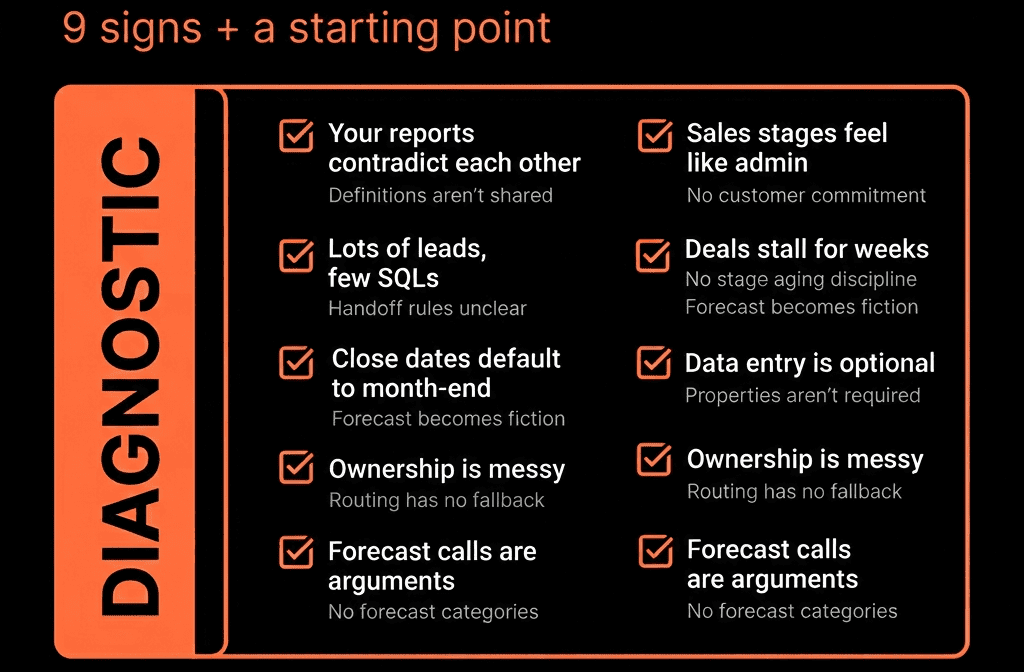 9 signs + a starting point

DIAGNOSTIC

Your reports contradict each other
Definitions aren't shared

Lots of leads, few SQLs
Handoff rules unclear

Close dates default to month-end
Forecast becomes fiction

Ownership is messy
Routing has no fallback

Forecast calls are arguments
No forecast categories

Sales stages feel like admin
No customer commitment

Deals stall for weeks
No stage aging discipline
Forecast becomes fiction

Data entry is optional
Properties aren't required

Ownership is messy
Routing has no fallback

Forecast calls are arguments
No forecast categories